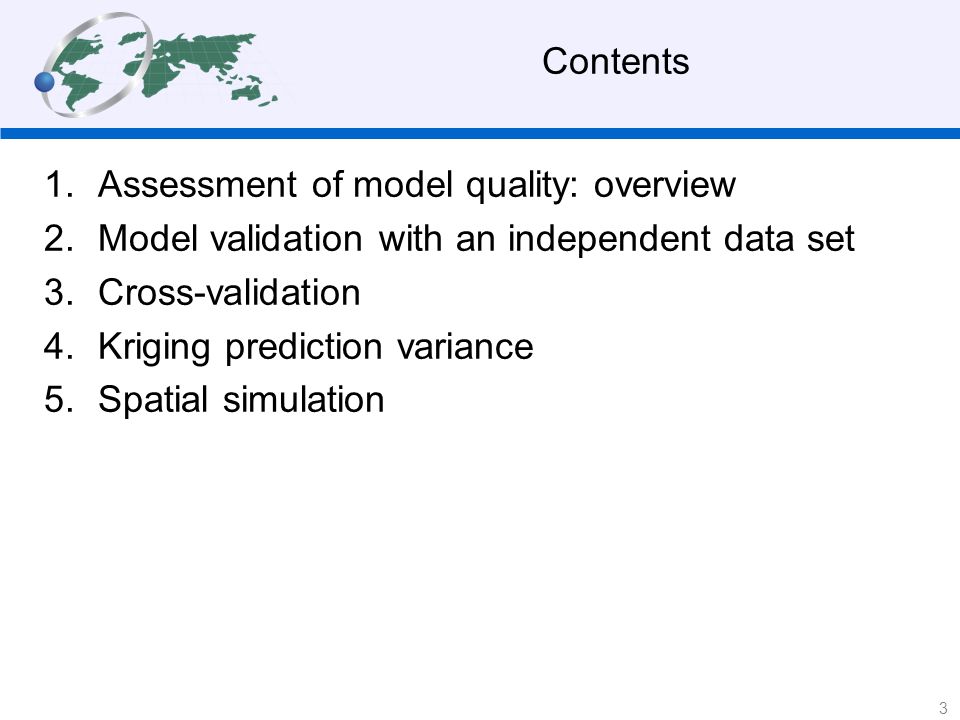 Contents

1. Assessment of model quality: overview
2. Model validation with an independent data set
3. Cross-validation
4. Kriging prediction variance
5. Spatial simulation

3